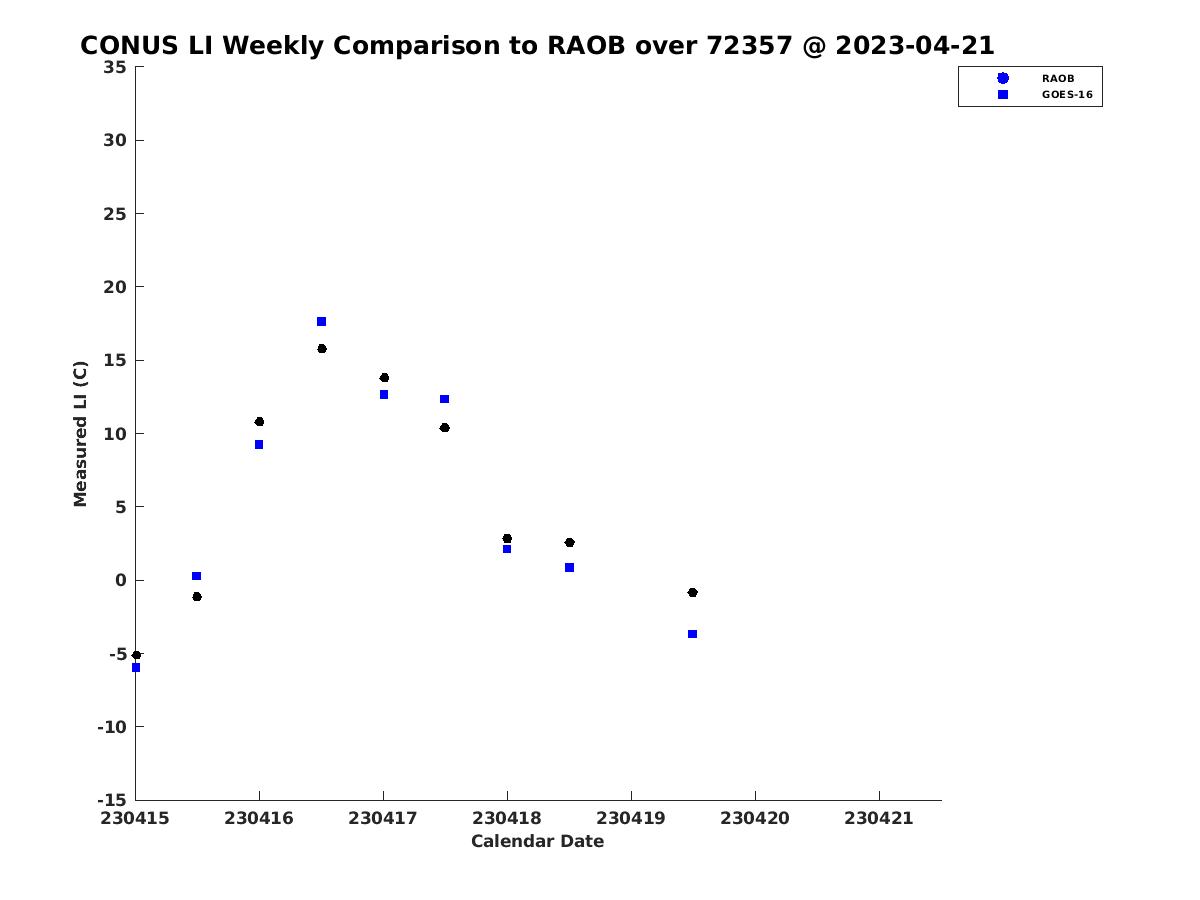 CONUS LI Weekly Comparison to RAOB over 72357 @ 2023-04-21

RAOB
GOES-16

35
30
25
20
15
10
5
0
-5
-10
-15

Measured LI (C)

230415 230416 230417 230418 230419 230420 230421

Calendar Date